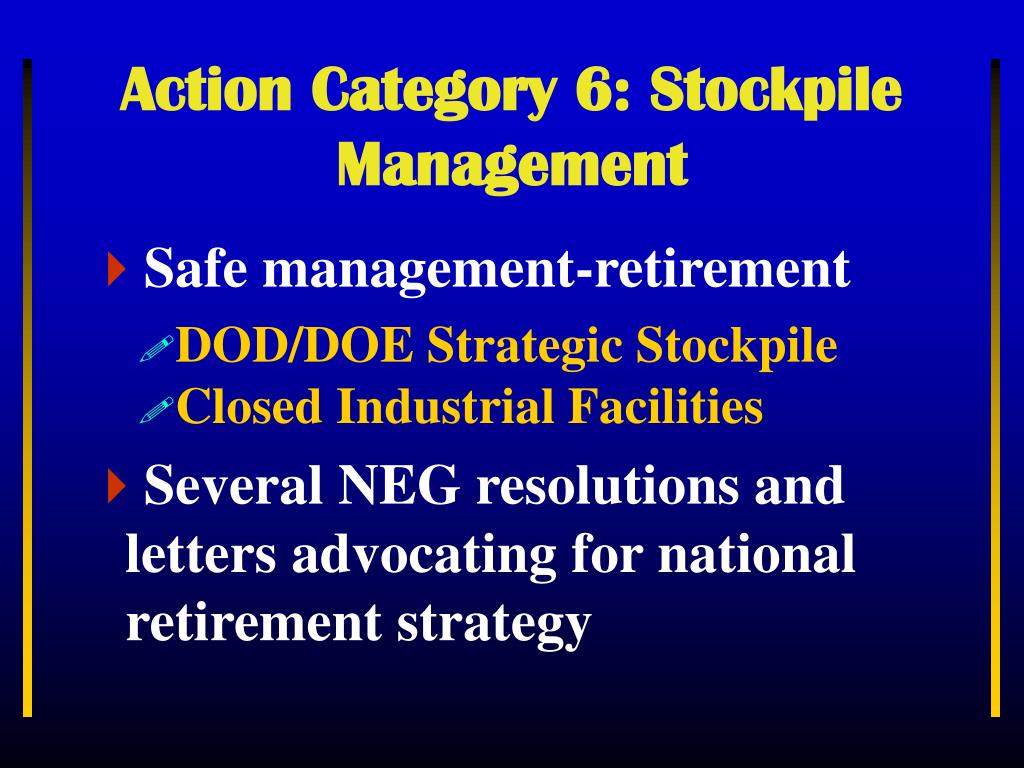 Action Category 6: Stockpile Management

Safe management-retirement

DOD/DOE Strategic Stockpile

Closed Industrial Facilities

Several NEG resolutions and letters advocating for national retirement strategy